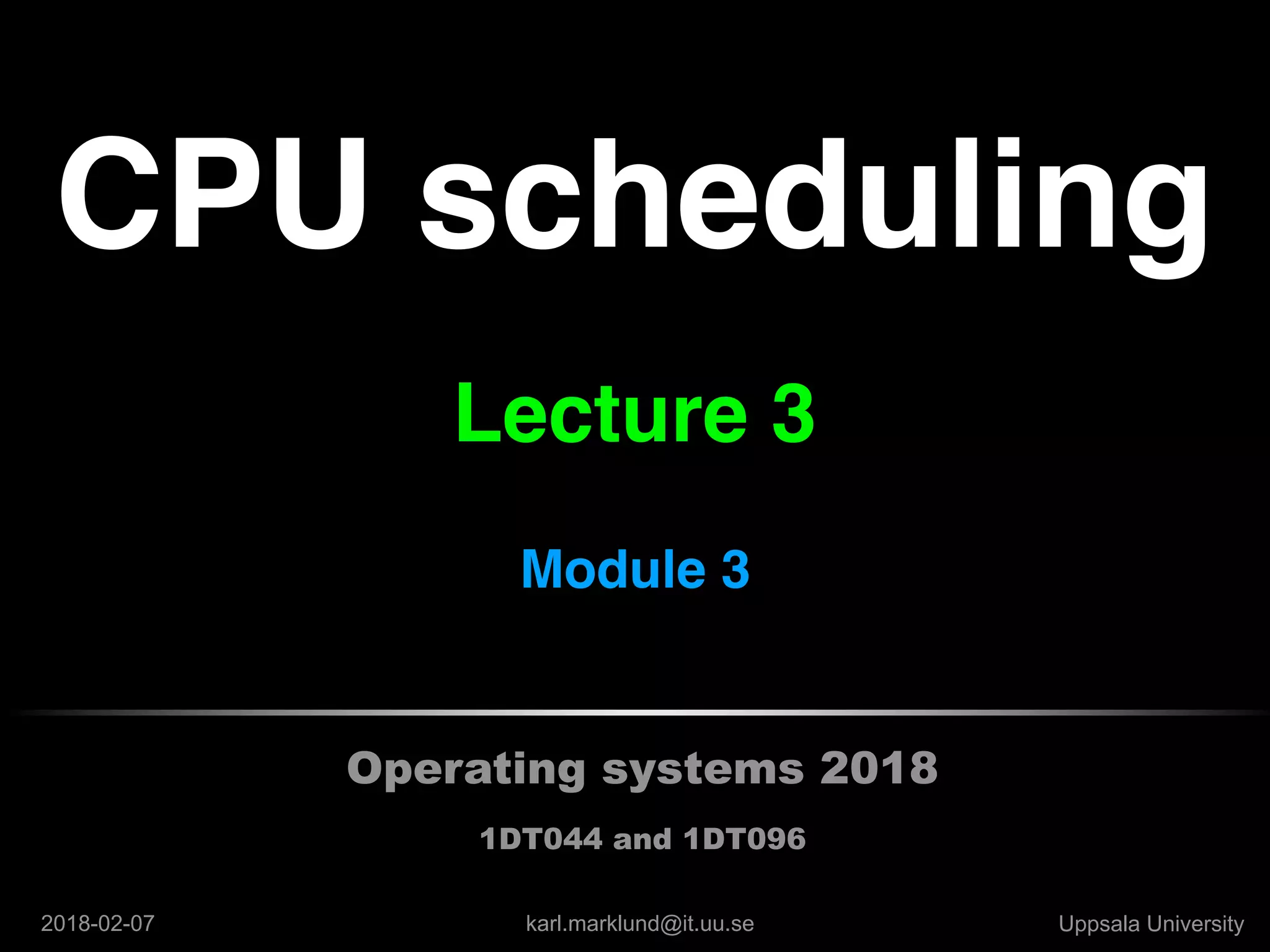 CPU scheduling

Lecture 3

Module 3

Operating systems 2018

1DT044 and 1DT096

2018-02-07

karl.marklund@it.uu.se

Uppsala University